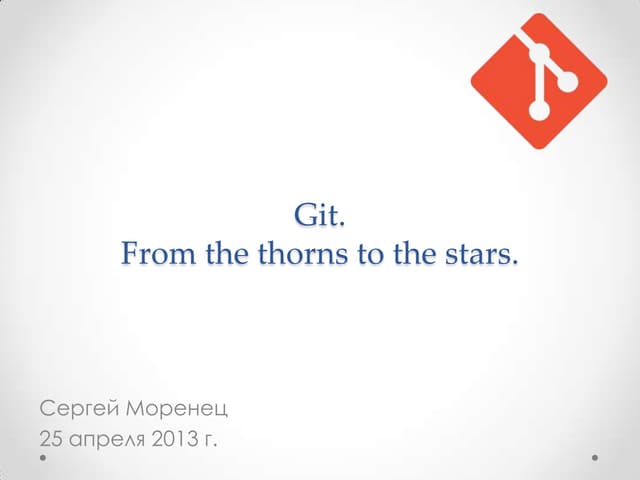 Git.
From the thorns to the stars.

Сергей Моренец
25 апреля 2013 г.